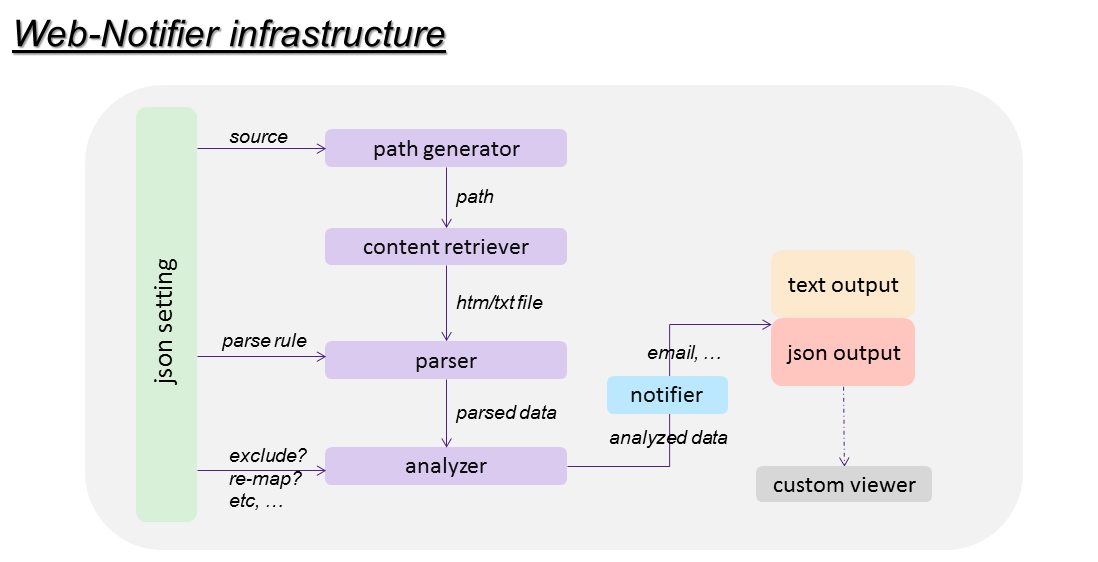 Web-Notifier infrastructure

json setting

source

path generator

path

content retriever

htm/txt file

parse rule

parser

parsed data

exclude?
re-map?
etc, …

analyzer

email, …

notifier

analyzed data

text output

json output

custom viewer